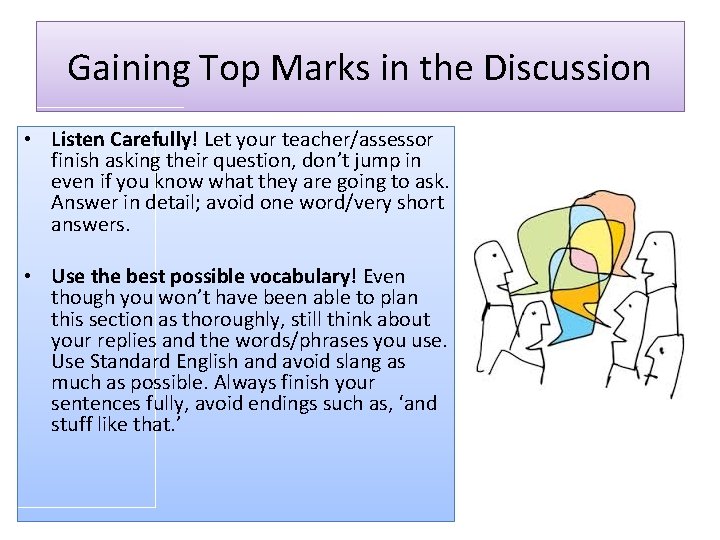 Gaining Top Marks in the Discussion

• Listen Carefully! Let your teacher/assessor finish asking their question, don't jump in even if you know what they are going to ask. Answer in detail; avoid one word/very short answers.

• Use the best possible vocabulary! Even though you won't have been able to plan this section as thoroughly, still think about your replies and the words/phrases you use. Use Standard English and avoid slang as much as possible. Always finish your sentences fully, avoid endings such as, 'and stuff like that.'